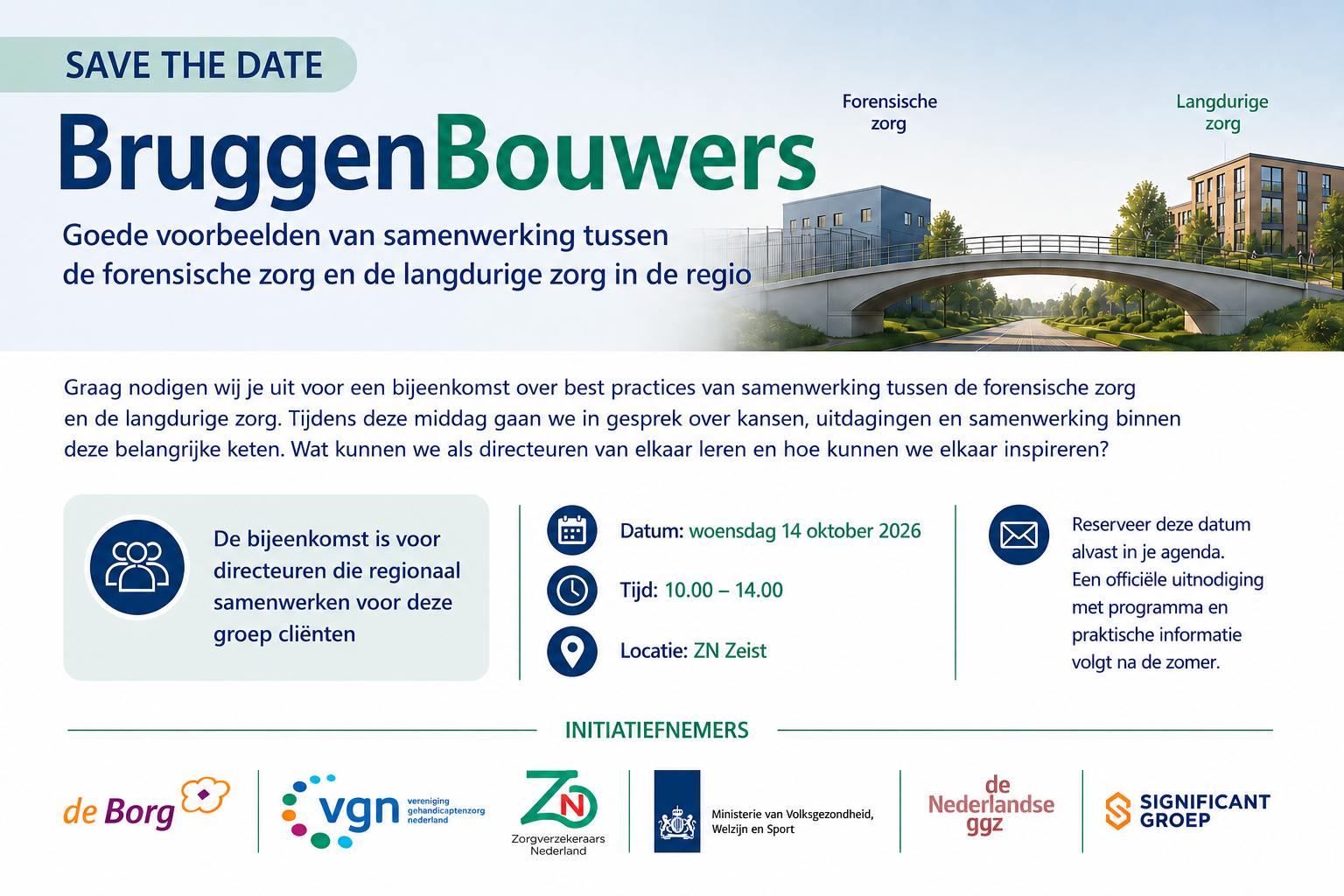 SAVE THE DATE

BruggenBouwers

Goede voorbeelden van samenwerking tussen de forensische zorg en de langdurige zorg in de regio

Forensische zorg

Langdurige zorg

Graag nodigen wij je uit voor een bijeenkomst over best practices van samenwerking tussen de forensische zorg en de langdurige zorg. Tijdens deze middag gaan we in gesprek over kansen, uitdagingen en samenwerking binnen deze belangrijke keten. Wat kunnen we als directeuren van elkaar leren en hoe kunnen we elkaar inspireren?

De bijeenkomst is voor directeuren die regionaal samenwerken voor deze groep cliënten

Datum: woensdag 14 oktober 2026

Tijd: 10.00 – 14.00

Locatie: ZN Zeist

Reserveer deze datum alvast in je agenda. Een officiële uitnodiging met programma en praktische informatie volgt na de zomer.

INITIATIEFNEMERS

de Borg

vgn vereniging gehandicaptenzorg nederland

ZN Zorgverzekeraars Nederland

Ministerie van Volksgezondheid, Welzijn en Sport

de Nederlandse ggz

SIGNIFICANT GROEP